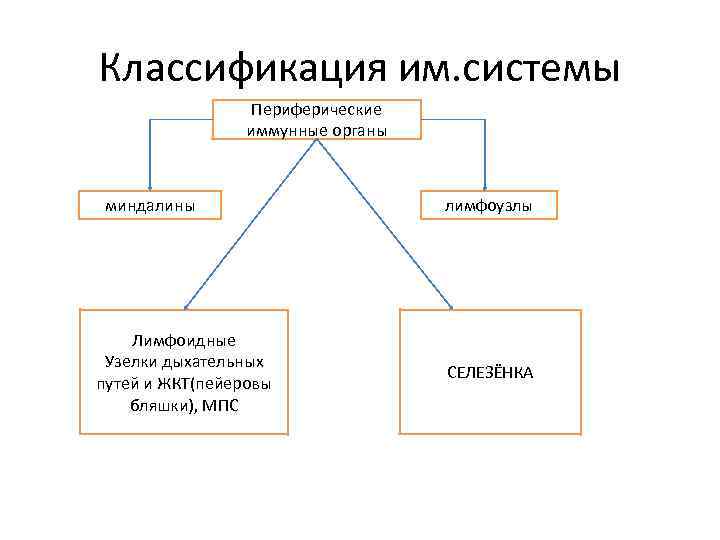 Классификация им.системы

Периферические иммунные органы

миндалины

лимфоузлы

Лимфоидные Узелки дыхательных путей и ЖКТ(пейеровы бляшки), МПС

СЕЛЕЗЁНКА